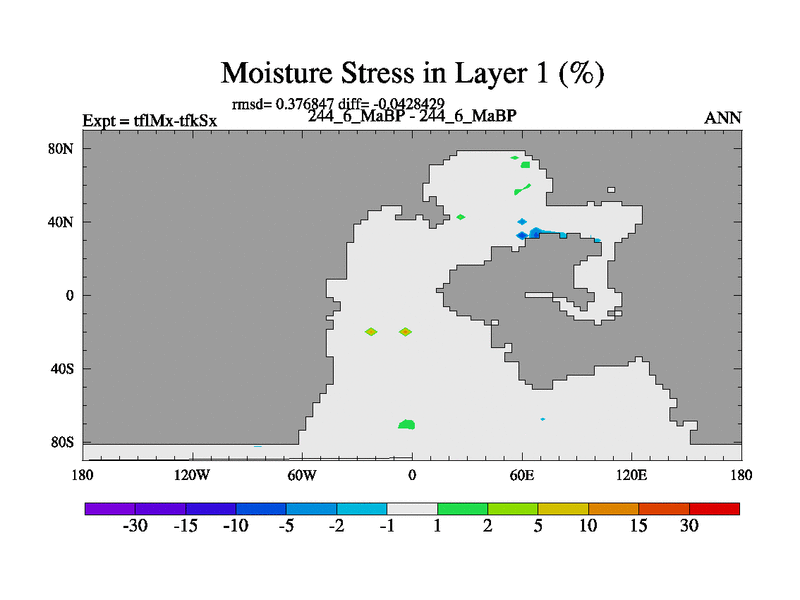 Moisture Stress in Layer 1 (%)

rmsd= 0.376847 diff= -0.0428429

Expt = tflMx-tfkSx

244_6_MaBP - 244_6_MaBP

ANN

80N
40N
0
40S
80S

180 120W 60W 0 60E 120E 180

-30 -15 -10 -5 -2 -1 1 2 5 10 15 30